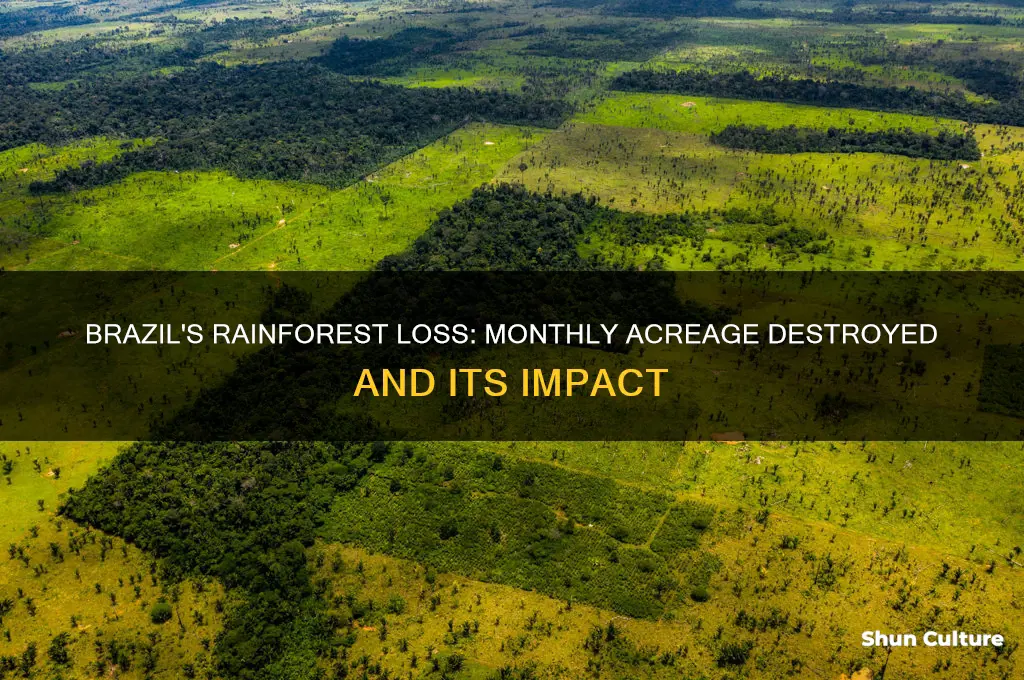 BRAZIL'S RAINFOREST LOSS: MONTHLY ACREAGE DESTROYED AND ITS IMPACT

Shun Culture